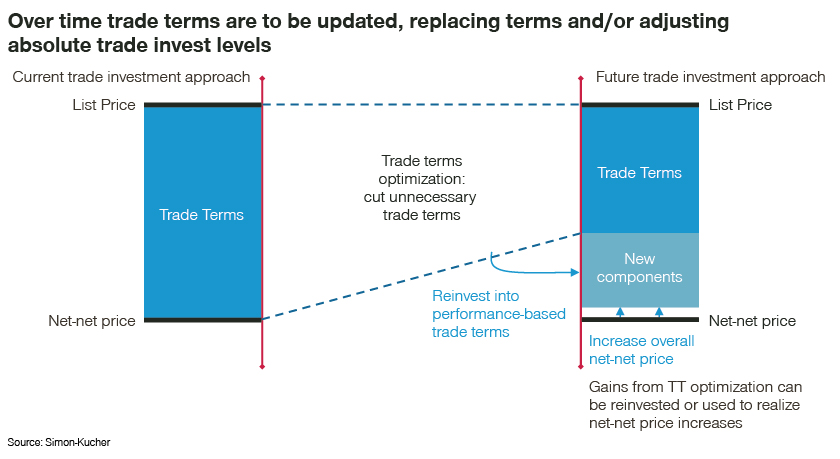 Over time trade terms are to be updated, replacing terms and/or adjusting absolute trade invest levels

Current trade investment approach

List Price

Trade Terms

Net-net price

Trade terms optimization: cut unnecessary trade terms

Reinvest into performance-based trade terms

Future trade investment approach

List Price

Trade Terms

New components

Net-net price

Increase overall net-net price

Gains from TT optimization can be reinvested or used to realize net-net price increases

Source: Simon-Kucher